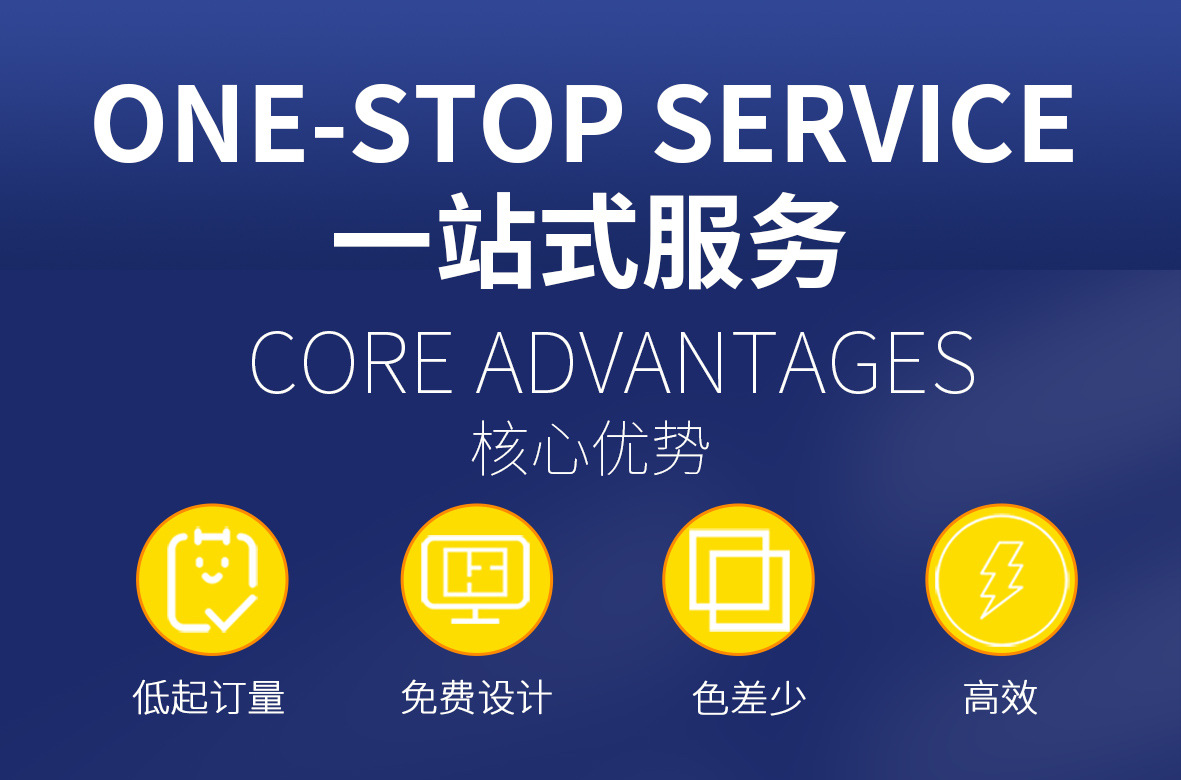 ONE-STOP SERVICE
一站式服务
CORE ADVANTAGES
核心优势

低起订量

免费设计

色差少

高效